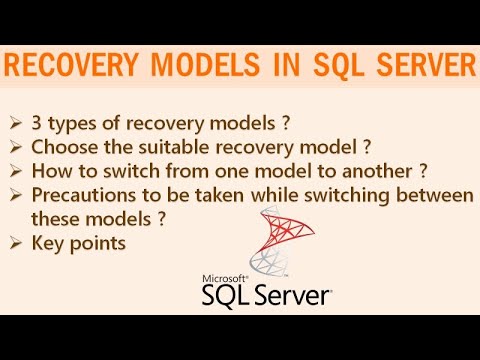 RECOVERY MODELS IN SQL SERVER

➢ 3 types of recovery models ?
➢ Choose the suitable recovery model ?
➢ How to switch from one model to another ?
➢ Precautions to be taken while switching between these models ?
➢ Key points

Microsoft® SQL Server®